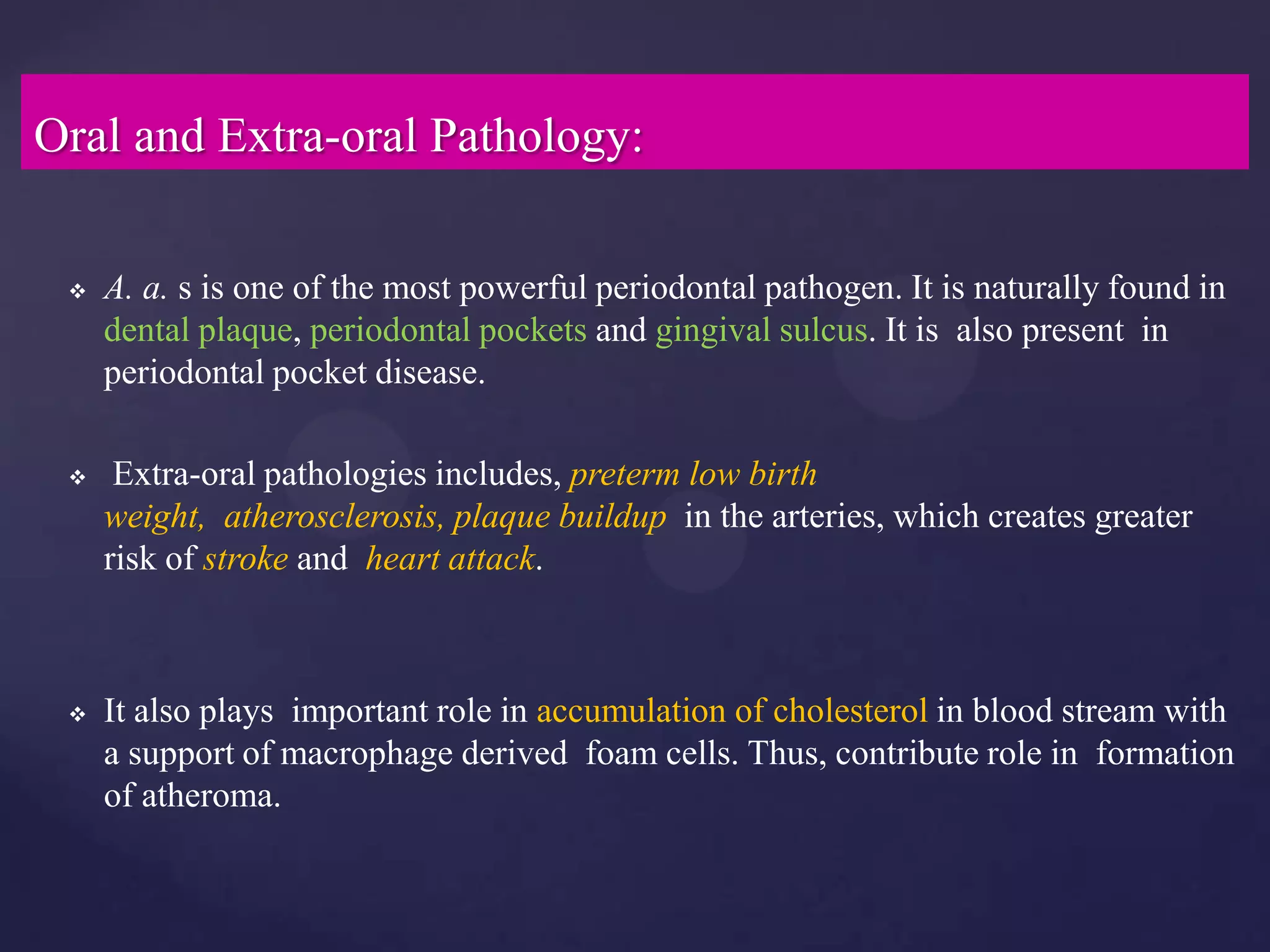 Oral and Extra-oral Pathology:

❖ A. a. s is one of the most powerful periodontal pathogen. It is naturally found in dental plaque, periodontal pockets and gingival sulcus. It is also present in periodontal pocket disease.

❖ Extra-oral pathologies includes, preterm low birth weight, atherosclerosis, plaque buildup in the arteries, which creates greater risk of stroke and heart attack.

❖ It also plays important role in accumulation of cholesterol in blood stream with a support of macrophage derived foam cells. Thus, contribute role in formation of atheroma.